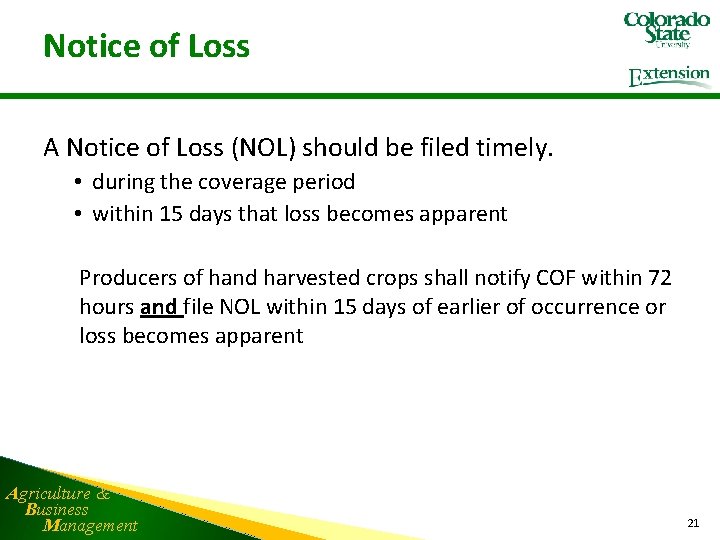 Notice of Loss

Colorado State University

Extension

A Notice of Loss (NOL) should be filed timely.

• during the coverage period
• within 15 days that loss becomes apparent

Producers of hand harvested crops shall notify COF within 72 hours and file NOL within 15 days of earlier of occurrence or loss becomes apparent

Agriculture & Business Management

21